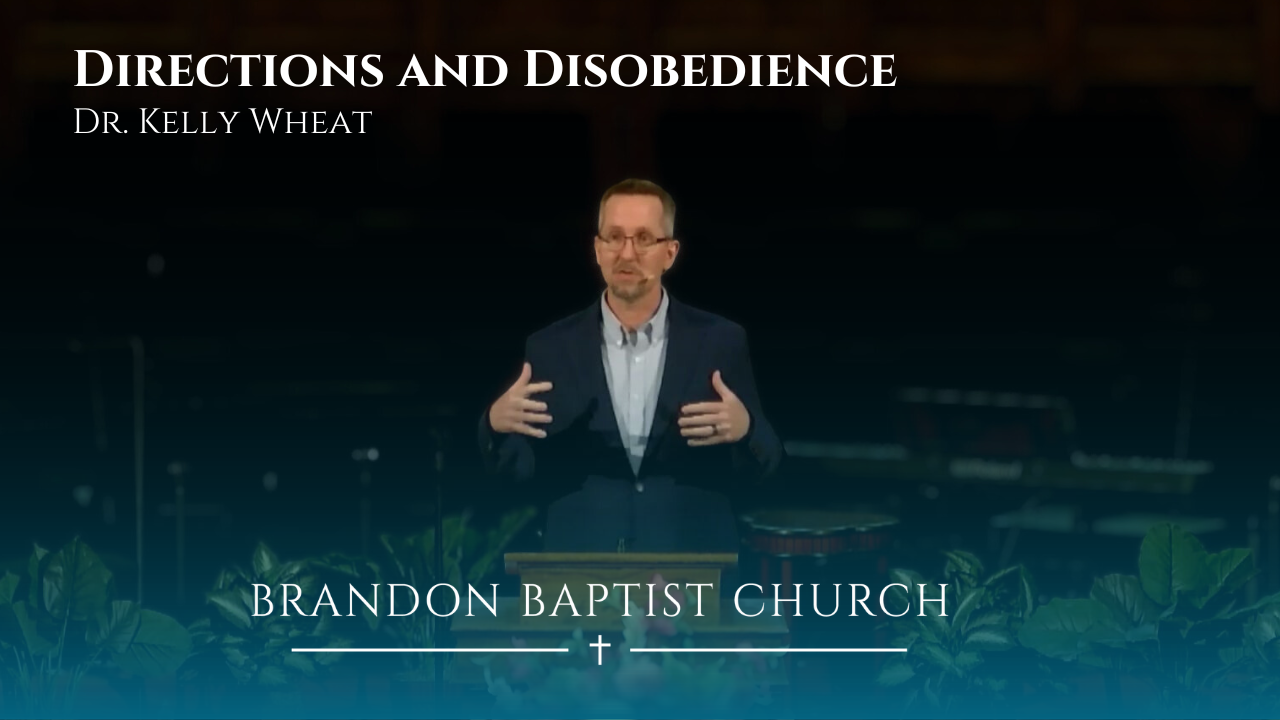 Directions and Disobedience
Dr. Kelly Wheat

BRANDON BAPTIST CHURCH